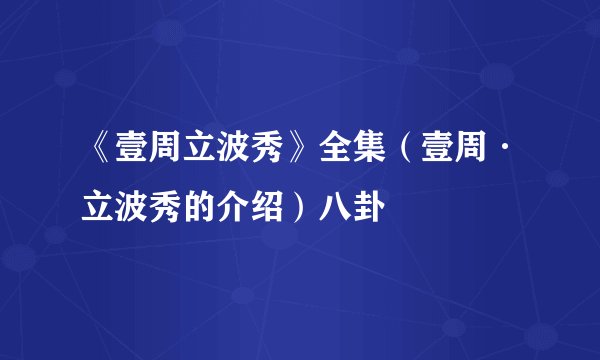 《壹周立波秀》全集（壹周·立波秀的介绍）八卦